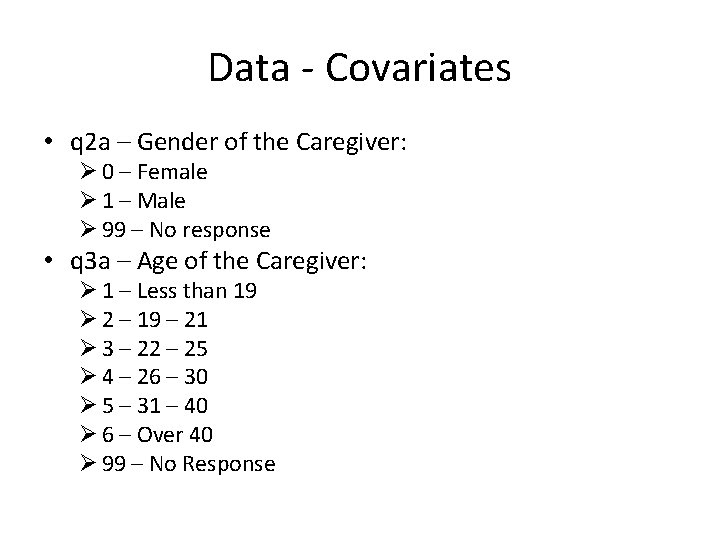 Data - Covariates

• q2a – Gender of the Caregiver:
  ➢ 0 – Female
  ➢ 1 – Male
  ➢ 99 – No response
• q3a – Age of the Caregiver:
  ➢ 1 – Less than 19
  ➢ 2 – 19 – 21
  ➢ 3 – 22 – 25
  ➢ 4 – 26 – 30
  ➢ 5 – 31 – 40
  ➢ 6 – Over 40
  ➢ 99 – No Response